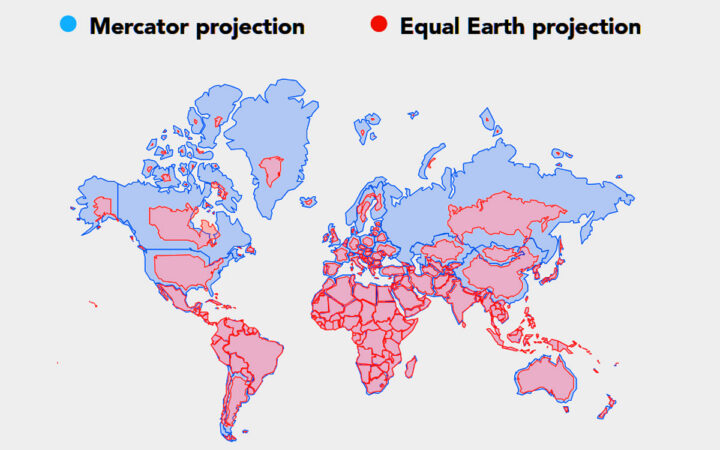 Mercator projection
Equal Earth projection